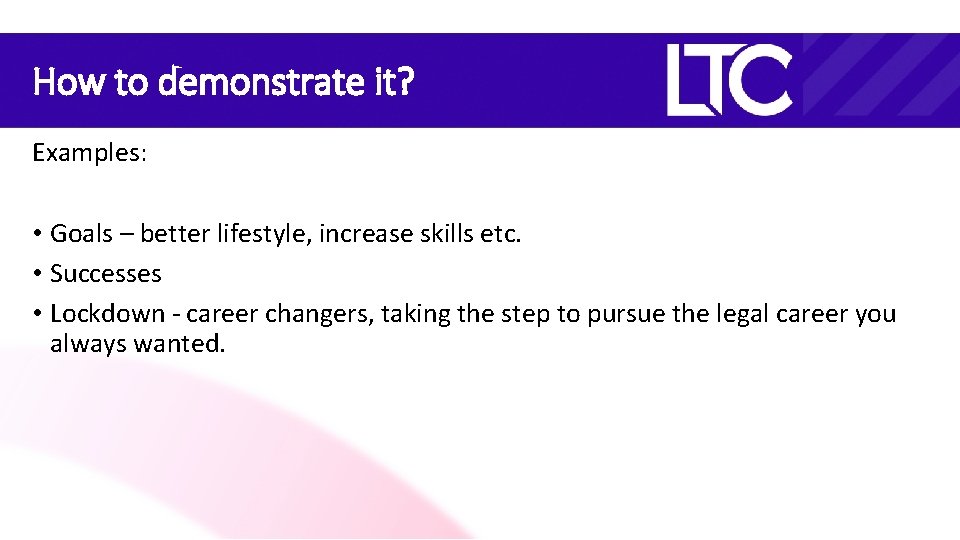 How to demonstrate it?

LTC

Examples:

• Goals – better lifestyle, increase skills etc.
• Successes
• Lockdown - career changers, taking the step to pursue the legal career you always wanted.